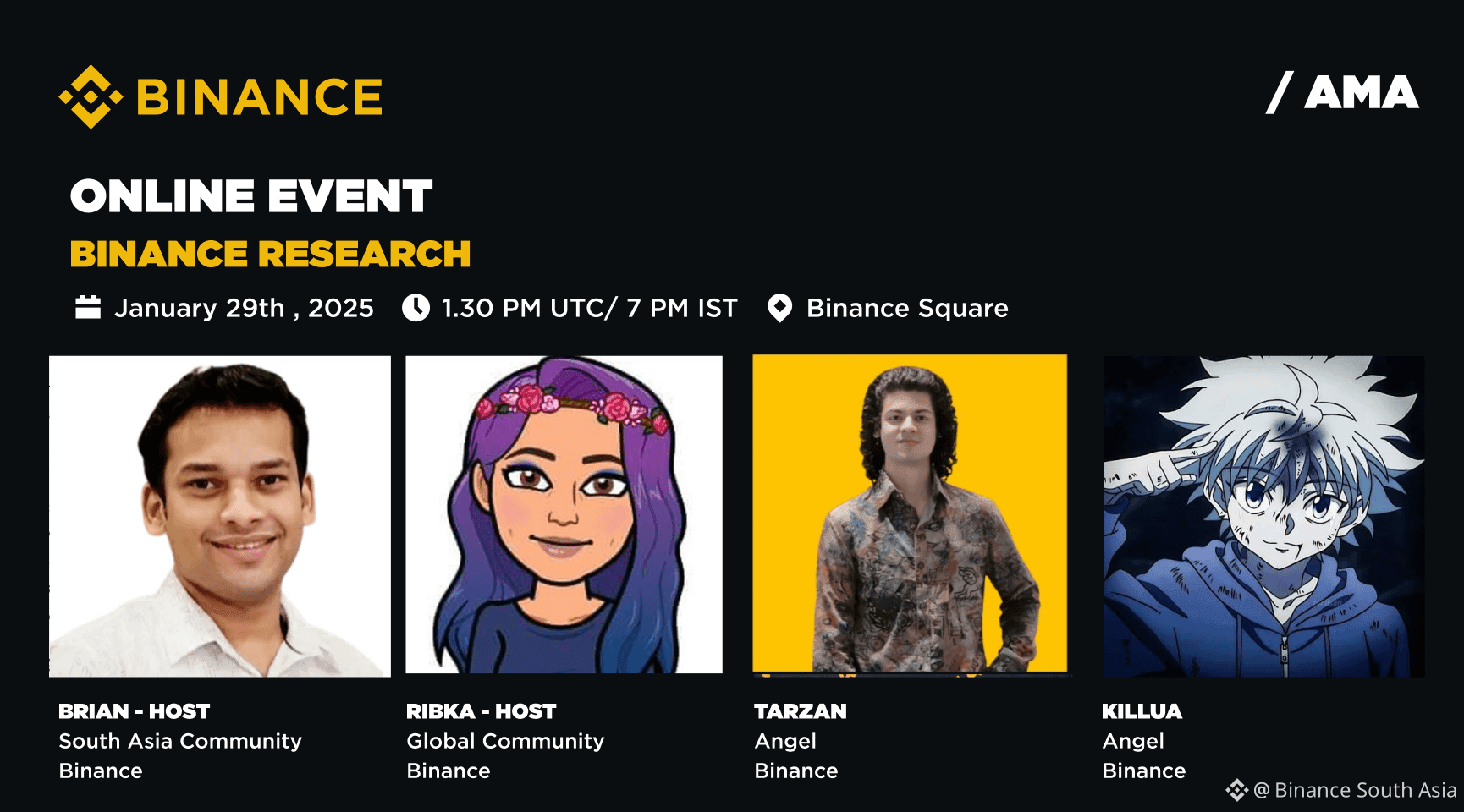 BINANCE

/ AMA

ONLINE EVENT

BINANCE RESEARCH

January 29th , 2025 1.30 PM UTC/ 7 PM IST Binance Square

BRIAN - HOST
South Asia Community
Binance

RIBKA - HOST
Global Community
Binance

TARZAN
Angel
Binance

KILLUA
Angel
Binance

@ Binance South Asia